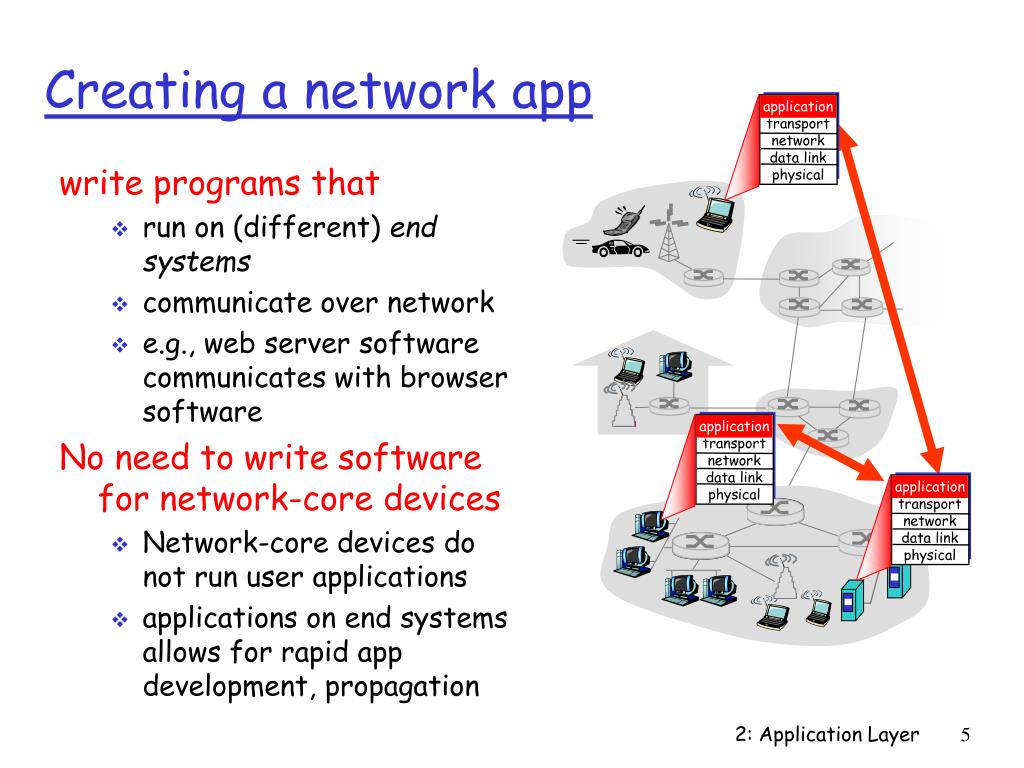 Creating a network app

write programs that
❖ run on (different) end systems
❖ communicate over network
❖ e.g., web server software communicates with browser software

No need to write software for network-core devices
❖ Network-core devices do not run user applications
❖ applications on end systems allows for rapid app development, propagation

application
transport
network
data link
physical

application
transport
network
data link
physical

application
transport
network
data link
physical

2: Application Layer 5